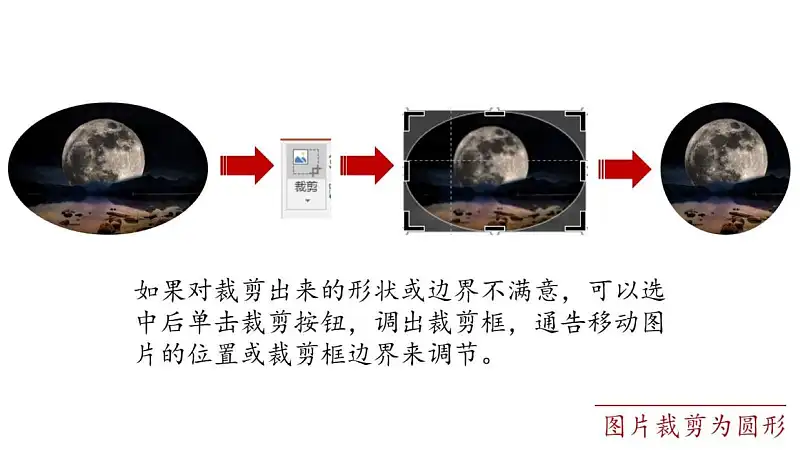 裁剪

如果对裁剪出来的形状或边界不满意，可以选中后单击裁剪按钮，调出裁剪框，通告移动图片的位置或裁剪框边界来调节。

图片裁剪为圆形